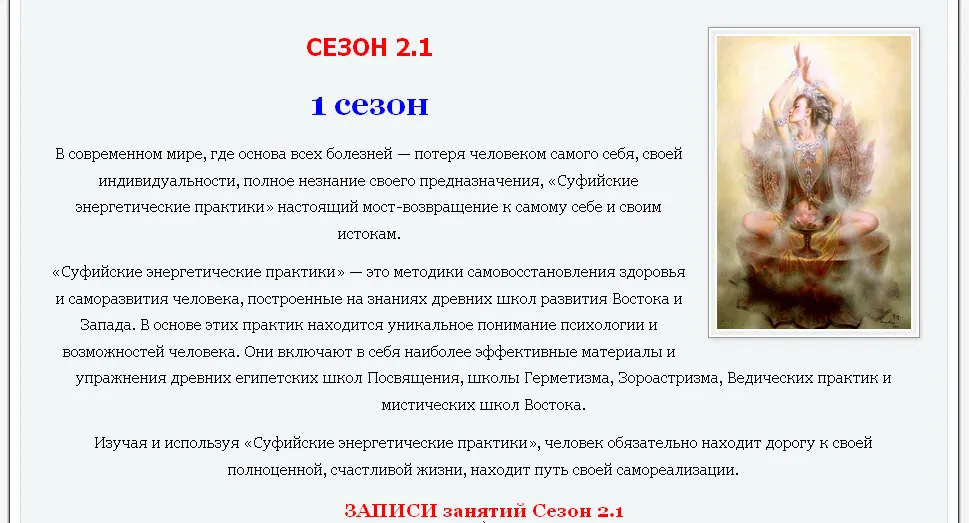 СЕЗОН 2.1

1 сезон

В современном мире, где основа всех болезней — потеря человеком самого себя, своей индивидуальности, полное незнание своего предназначения, «Суфийские энергетические практики» настоящий мост-возвращение к самому себе и своим истокам.

«Суфийские энергетические практики» — это методики самовосстановления здоровья и саморазвития человека, построенные на знаниях древних школ развития Востока и Запада. В основе этих практик находится уникальное понимание психологии и возможностей человека. Они включают в себя наиболее эффективные материалы и упражнения древних египетских школ Посвящения, школы Герметизма, Зороастризма, Ведических практик и мистических школ Востока.

Изучая и используя «Суфийские энергетические практики», человек обязательно находит дорогу к своей полноценной, счастливой жизни, находит путь своей самореализации.

ЗАПИСИ занятий Сезон 2.1